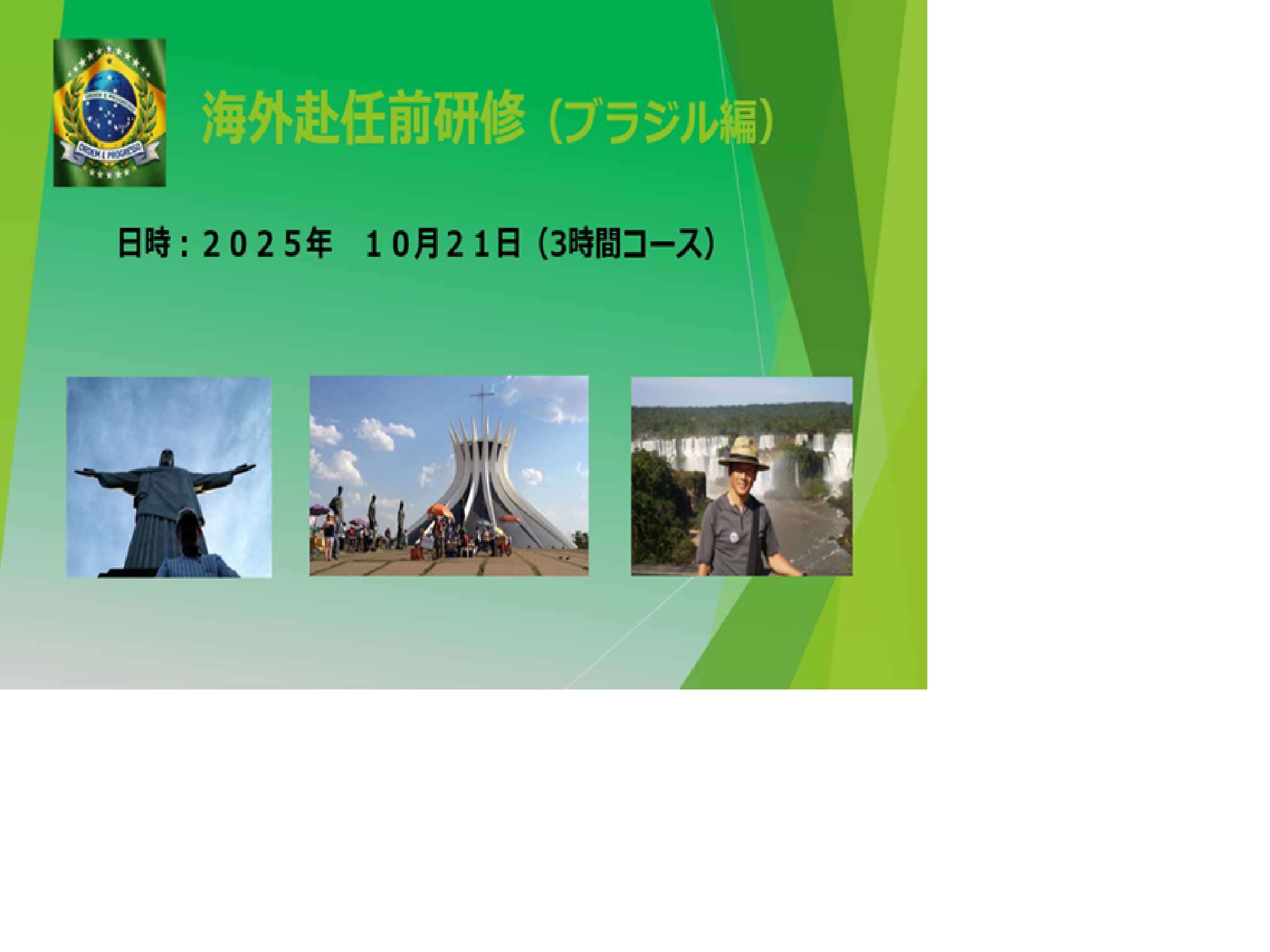 ORDEM E PROGRESSO

海外赴任前研修（ブラジル編）

日時：２０２５年　１０月２１日（3時間コース）